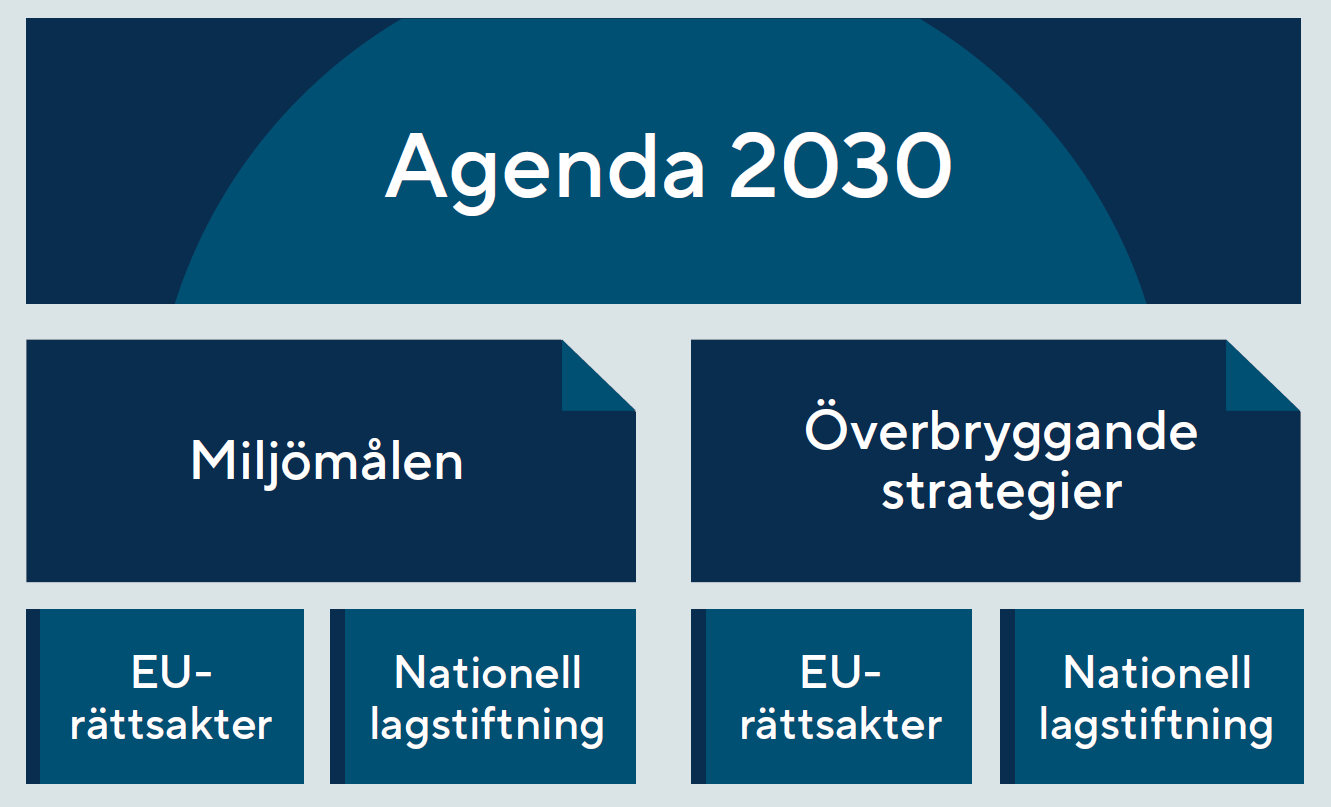 Agenda 2030

Miljömålen

Överbryggande strategier

EU-rättsakter

Nationell lagstiftning

EU-rättsakter

Nationell lagstiftning